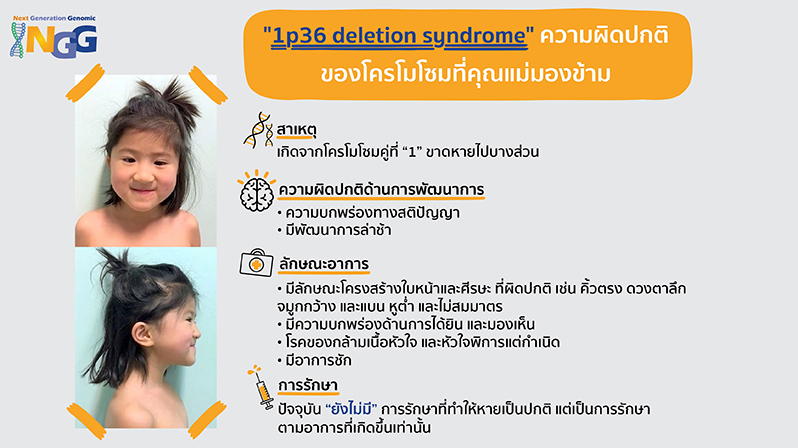 Next Generation Genomic
NGG

"1p36 deletion syndrome" ความผิดปกติของโครโมโซมที่คุณแม่มองข้าม

สาเหตุ
เกิดจากโครโมโซมคู่ที่ "1" ขาดหายไปบางส่วน

ความผิดปกติด้านการพัฒนาการ
• ความบกพร่องทางสติปัญญา
• มีพัฒนาการล่าช้า

ลักษณะอาการ
• มีลักษณะโครงสร้างใบหน้าและศีรษะ ที่ผิดปกติ เช่น คิ้วตรง ดวงตาลึก จมูกกว้าง และแบน หูต่ำ และไม่สมมาตร
• มีความบกพร่องด้านการได้ยิน และมองเห็น
• โรคของกล้ามเนื้อหัวใจ และหัวใจพิการแต่กำเนิด
• มีอาการชัก

การรักษา
ปัจจุบัน "ยังไม่มี" การรักษาที่ทำให้หายเป็นปกติ แต่เป็นการรักษาตามอาการที่เกิดขึ้นเท่านั้น